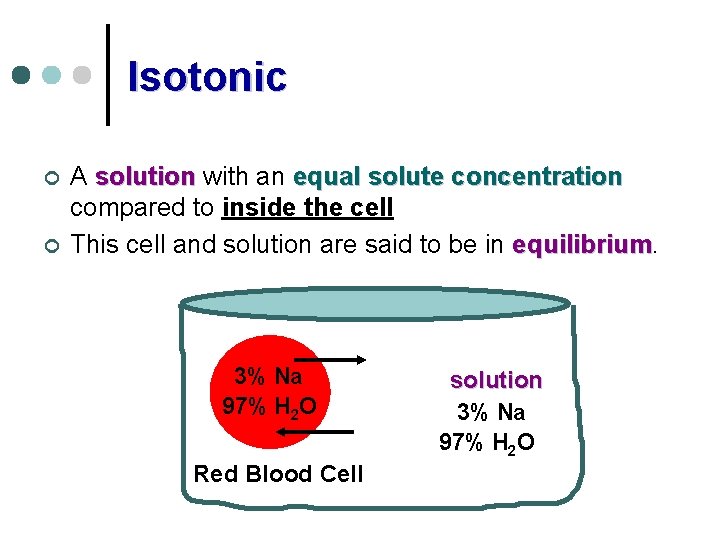 Isotonic

A solution with an equal solute concentration compared to inside the cell

This cell and solution are said to be in equilibrium.

3% Na
97% $H_2O$

Red Blood Cell

solution
3% Na
97% $H_2O$